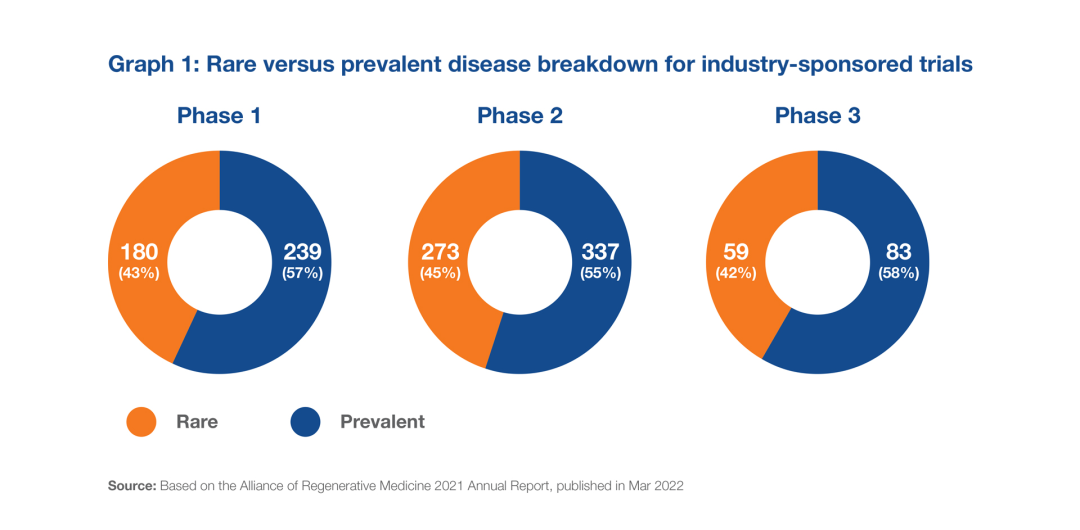 Graph 1: Rare versus prevalent disease breakdown for industry-sponsored trials

Phase 1

180 (43%)

239 (57%)

Phase 2

273 (45%)

337 (55%)

Phase 3

59 (42%)

83 (58%)

Rare

Prevalent

Source: Based on the Alliance of Regenerative Medicine 2021 Annual Report, published in Mar 2022